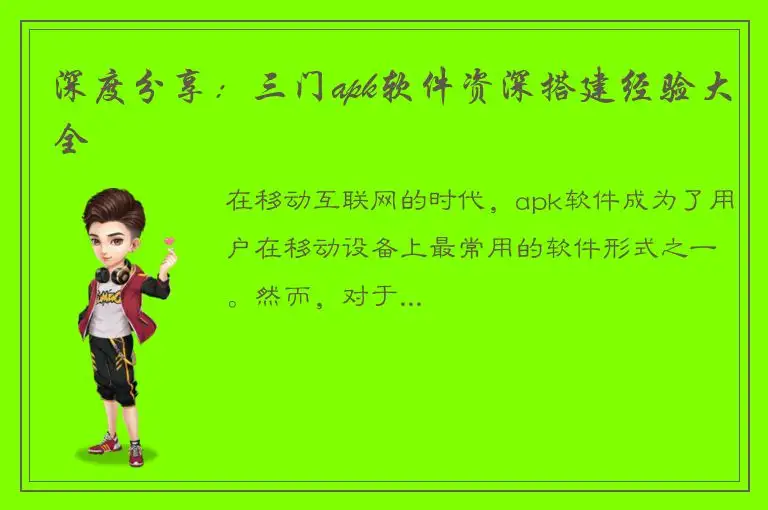 深度分享：三门apk软件资深搭建经验大全

在移动互联网的时代，apk软件成为了用户在移动设备上最常用的软件形式之一。然而，对于...